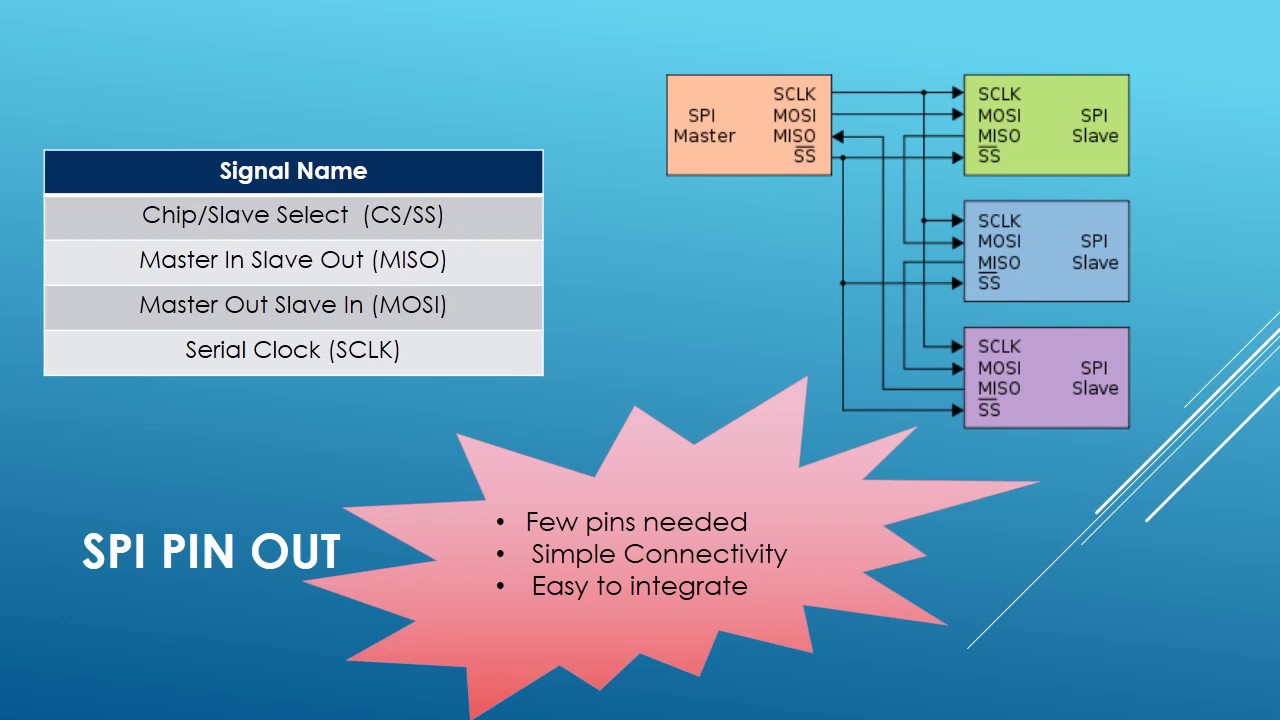 | Signal Name |
|---|
| Chip/Slave Select (CS/SS) |
| Master In Slave Out (MISO) |
| Master Out Slave In (MOSI) |
| Serial Clock (SCLK) |

SPI Master
SCLK
MOSI
MISO
$\overline{SS}$

SCLK
MOSI
MISO
$\overline{SS}$
SPI Slave

SCLK
MOSI
MISO
$\overline{SS}$
SPI Slave

SCLK
MOSI
MISO
$\overline{SS}$
SPI Slave

SPI PIN OUT

• Few pins needed
• Simple Connectivity
• Easy to integrate